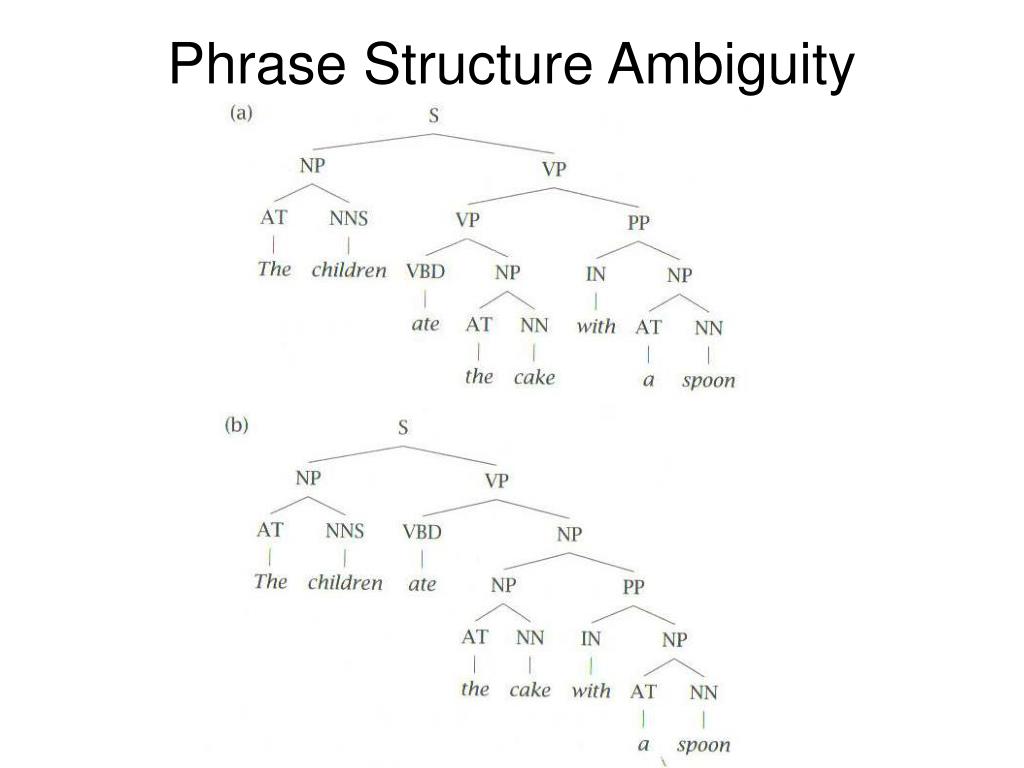 Phrase Structure Ambiguity

(a)

S

NP VP

AT NNS VP PP

The children VBD NP IN NP

ate AT NN with AT NN

the cake a spoon

(b)

S

NP VP

AT NNS VBD NP

The children ate NP PP

AT NN IN NP

the cake with AT NN

a spoon